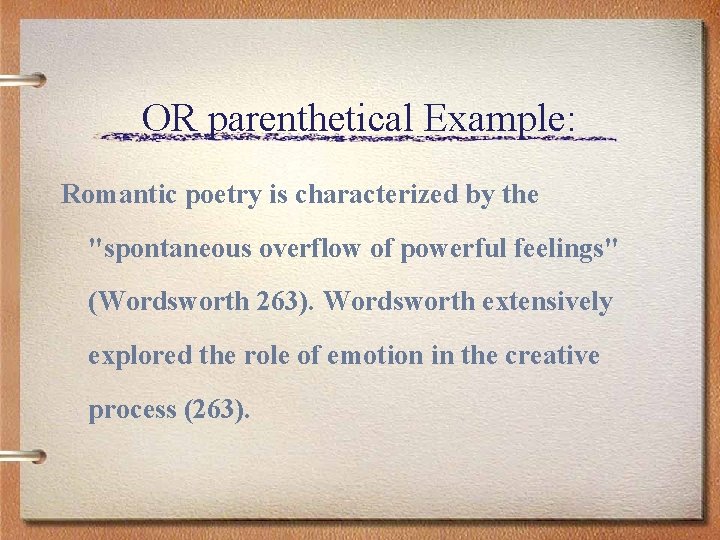 OR parenthetical Example:

Romantic poetry is characterized by the "spontaneous overflow of powerful feelings" (Wordsworth 263). Wordsworth extensively explored the role of emotion in the creative process (263).